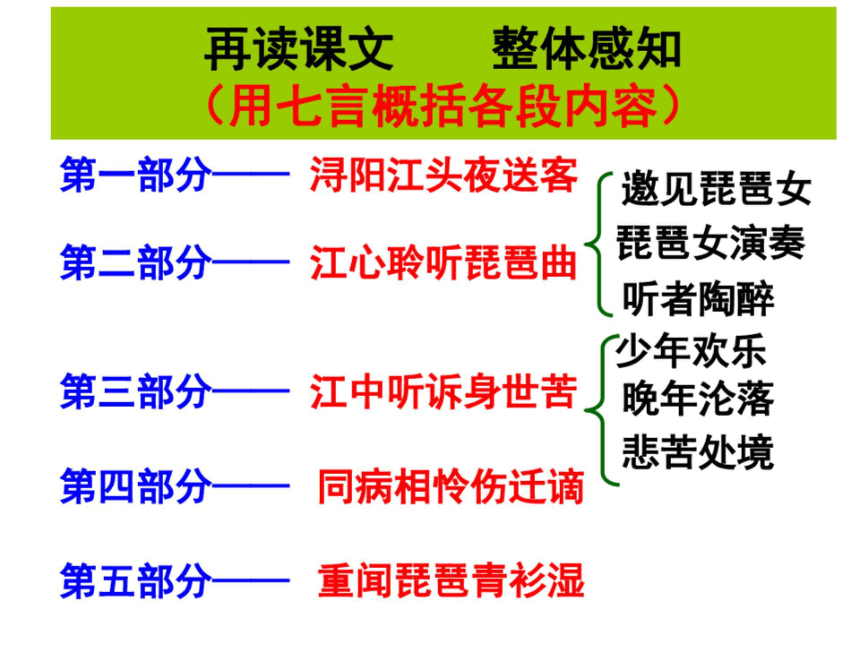 再读课文　　整体感知
（用七言概括各段内容）

第一部分——　浔阳江头夜送客

第二部分——　江心聆听琵琶曲

邀见琵琶女
琵琶女演奏
听者陶醉

第三部分——　江中听诉身世苦

少年欢乐
晚年沦落
悲苦处境

第四部分——　同病相怜伤迁谪

第五部分——　重闻琵琶青衫湿